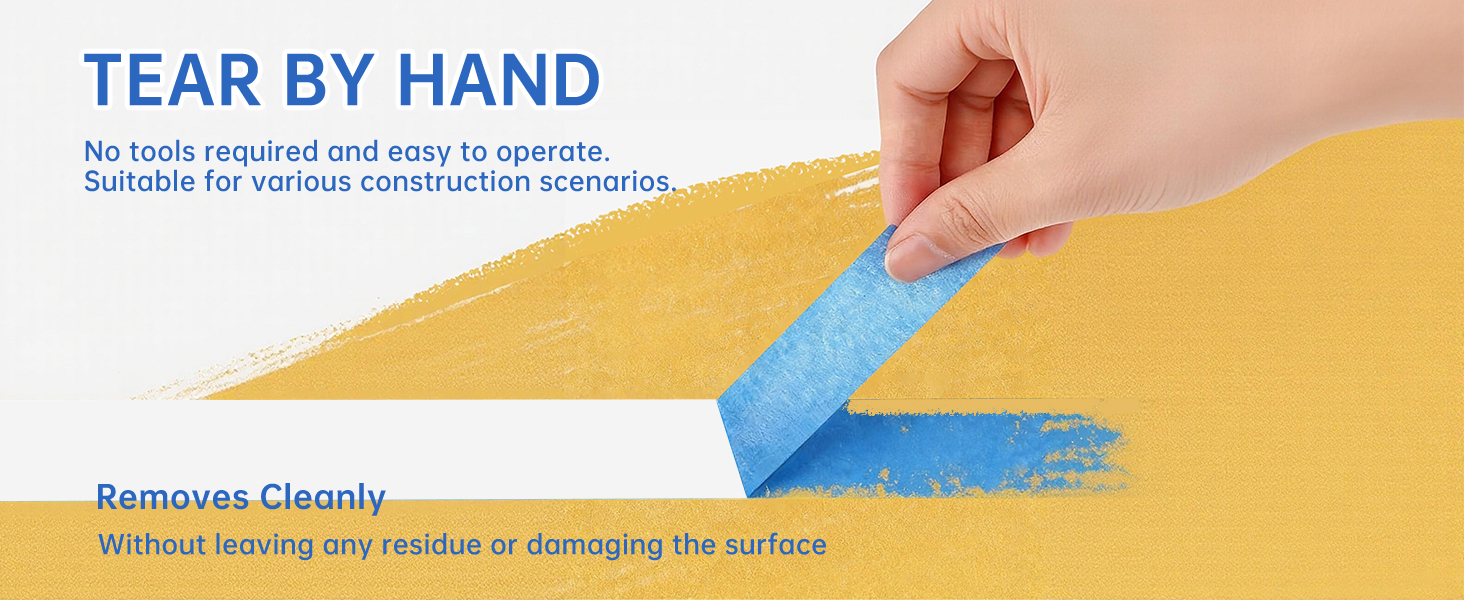 TEAR BY HAND

No tools required and easy to operate.
Suitable for various construction scenarios.

Removes Cleanly

Without leaving any residue or damaging the surface